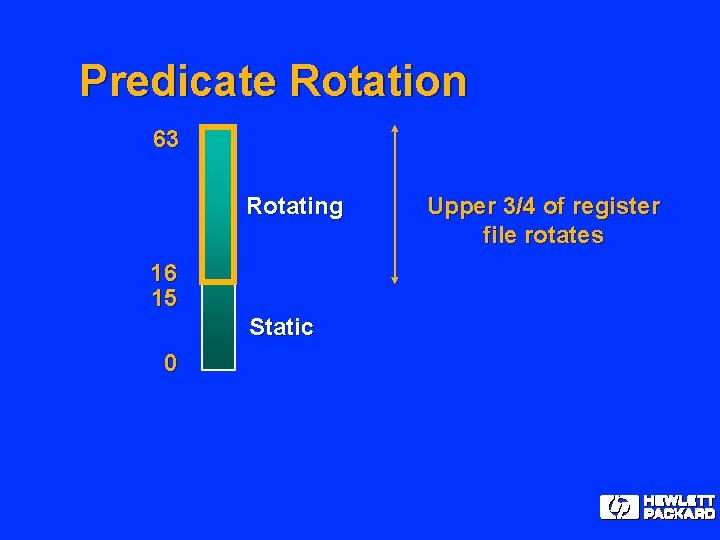 Predicate Rotation

63

Rotating

Upper 3/4 of register file rotates

16

15

Static

0

hp HEWLETT PACKARD